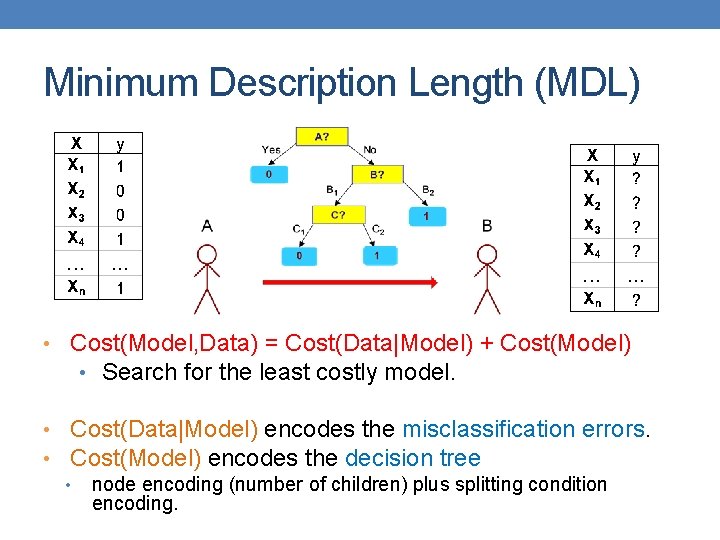 Minimum Description Length (MDL)

| X | y |
|---|---|
| $X_1$ | 1 |
| $X_2$ | 0 |
| $X_3$ | 0 |
| $X_4$ | 1 |
| … | … |
| $X_n$ | 1 |

A?
Yes
No
0
B?
$B_1$
$B_2$
C?
1
$C_1$
$C_2$
0
1

A

B

| X | y |
|---|---|
| $X_1$ | ? |
| $X_2$ | ? |
| $X_3$ | ? |
| $X_4$ | ? |
| … | … |
| $X_n$ | ? |

• Cost(Model,Data) = Cost(Data|Model) + Cost(Model)
 • Search for the least costly model.

• Cost(Data|Model) encodes the misclassification errors.
• Cost(Model) encodes the decision tree
 • node encoding (number of children) plus splitting condition encoding.